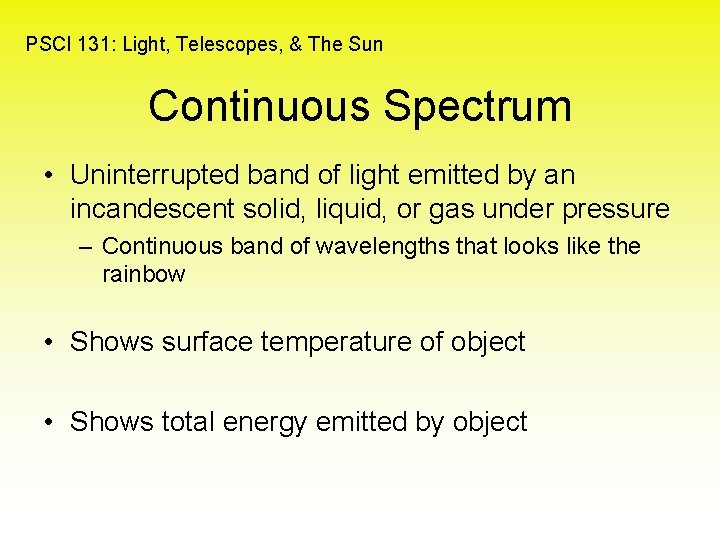 PSCI 131: Light, Telescopes, & The Sun

Continuous Spectrum

• Uninterrupted band of light emitted by an incandescent solid, liquid, or gas under pressure
– Continuous band of wavelengths that looks like the rainbow

• Shows surface temperature of object

• Shows total energy emitted by object